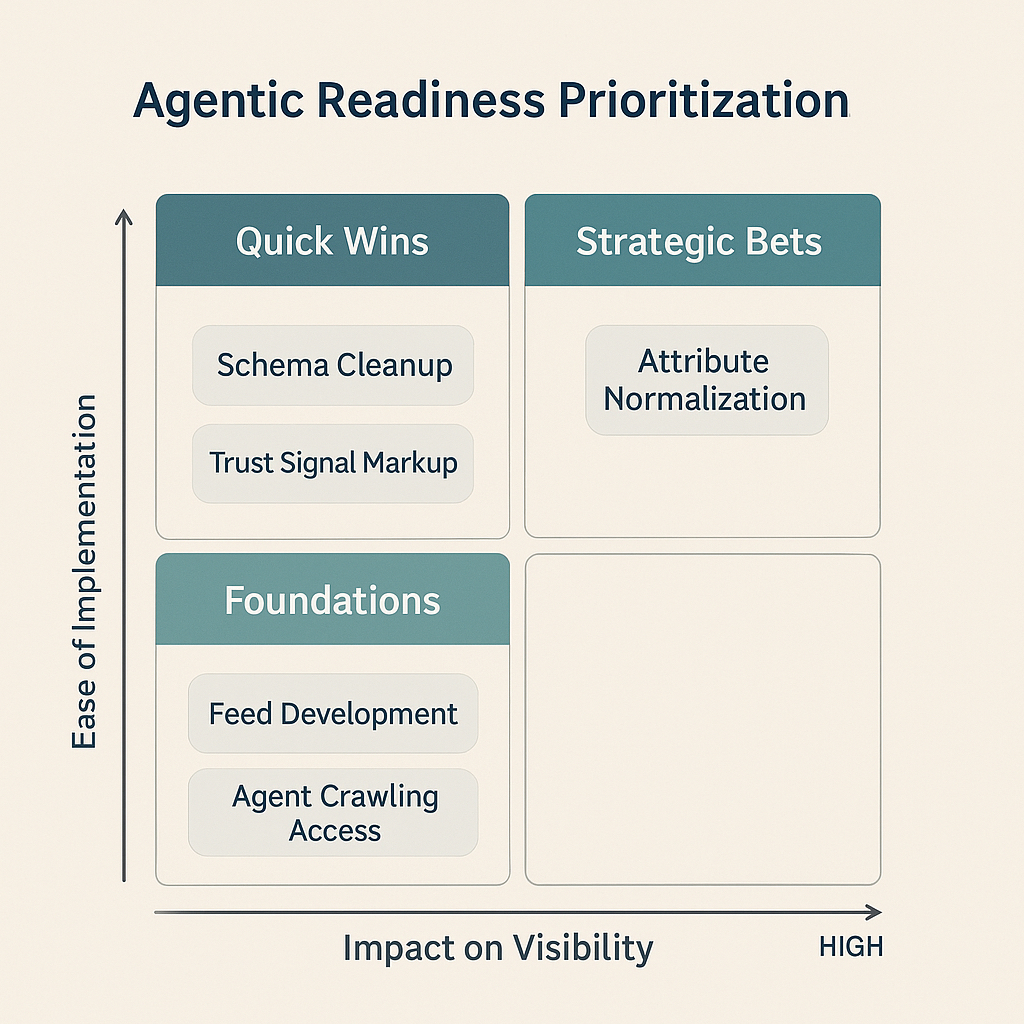 Agentic Readiness Prioritization

Ease of Implementation

Quick Wins

Schema Cleanup

Trust Signal Markup

Strategic Bets

Attribute Normalization

Foundations

Feed Development

Agent Crawling Access

Impact on Visibility

HIGH